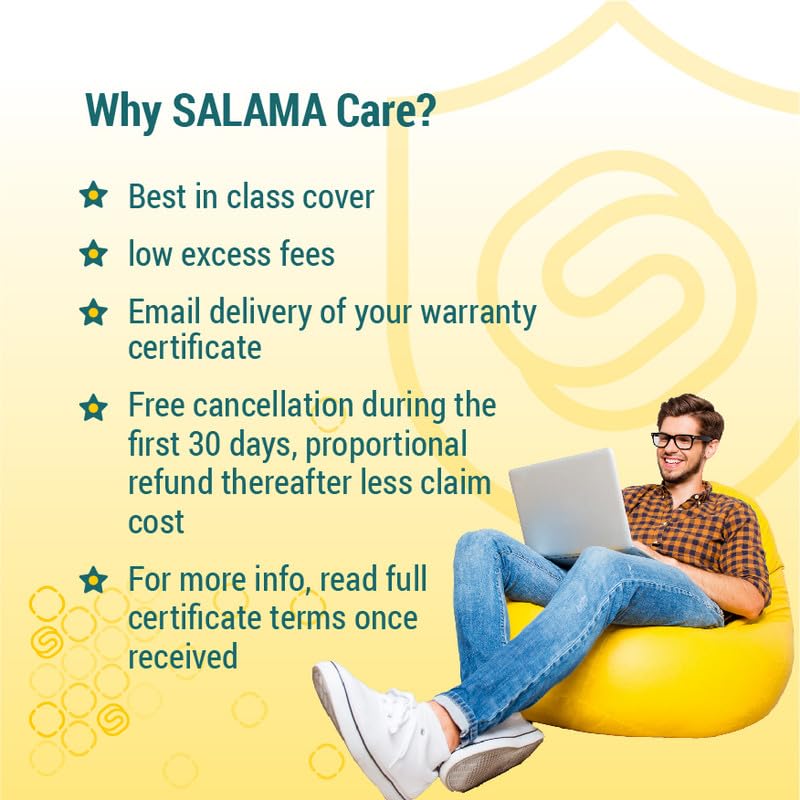 Why SALAMA Care?

Best in class cover

low excess fees

Email delivery of your warranty certificate

Free cancellation during the first 30 days, proportional refund thereafter less claim cost

For more info, read full certificate terms once received